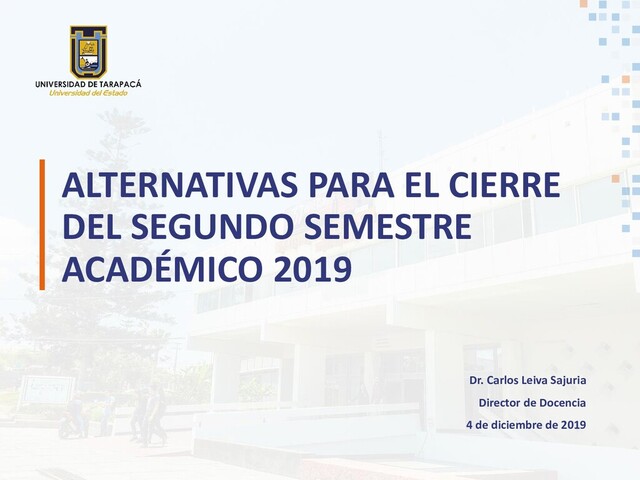 UNIVERSIDAD DE TARAPACÁ
Universidad del Estado

ALTERNATIVAS PARA EL CIERRE DEL SEGUNDO SEMESTRE ACADÉMICO 2019

Dr. Carlos Leiva Sajuria
Director de Docencia
4 de diciembre de 2019